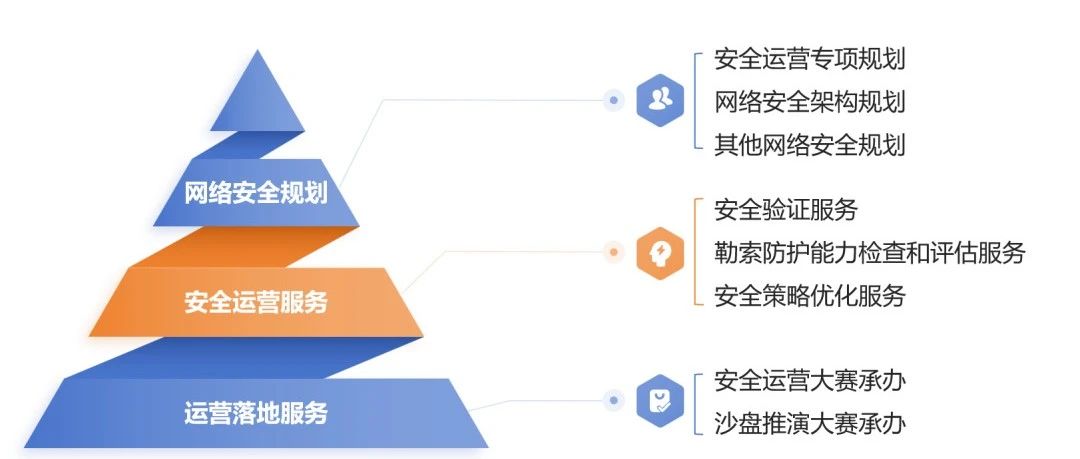 网络安全规划
安全运营服务
运营落地服务

安全运营专项规划
网络安全架构规划
其他网络安全规划

安全验证服务
勒索防护能力检查和评估服务
安全策略优化服务

安全运营大赛承办
沙盘推演大赛承办